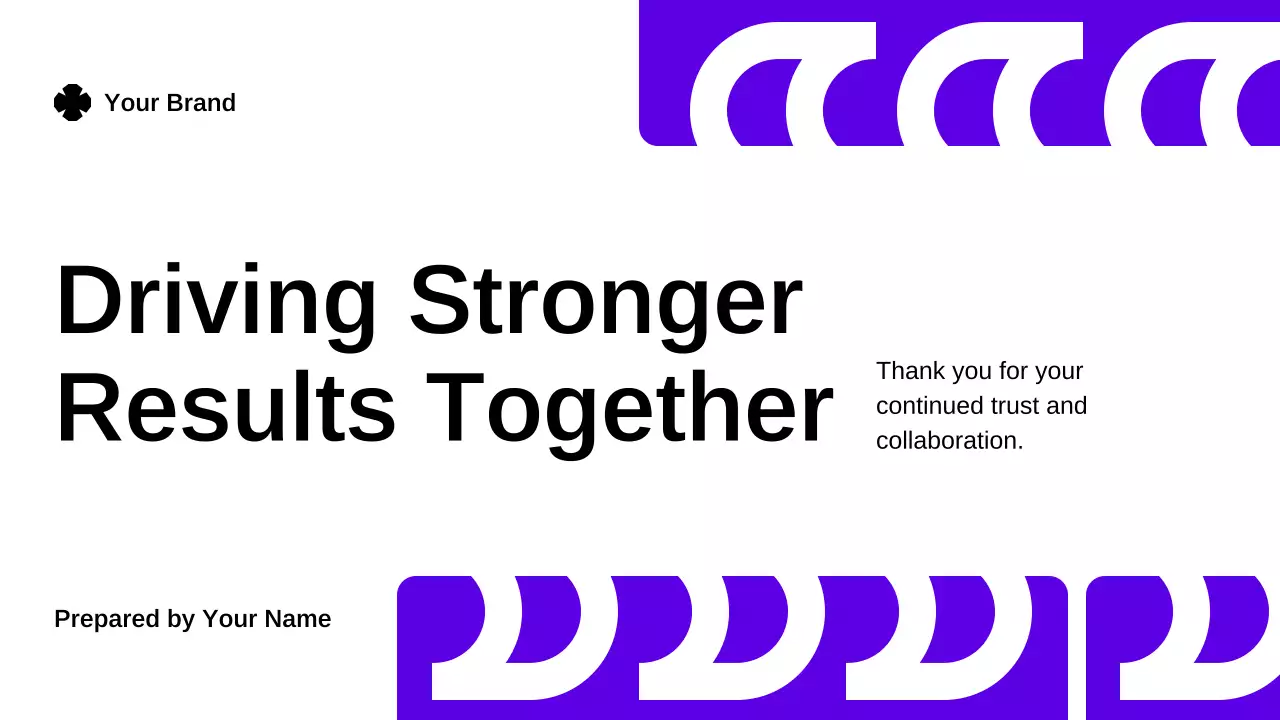 Your Brand

Driving Stronger Results Together

Thank you for your continued trust and collaboration.

Prepared by Your Name